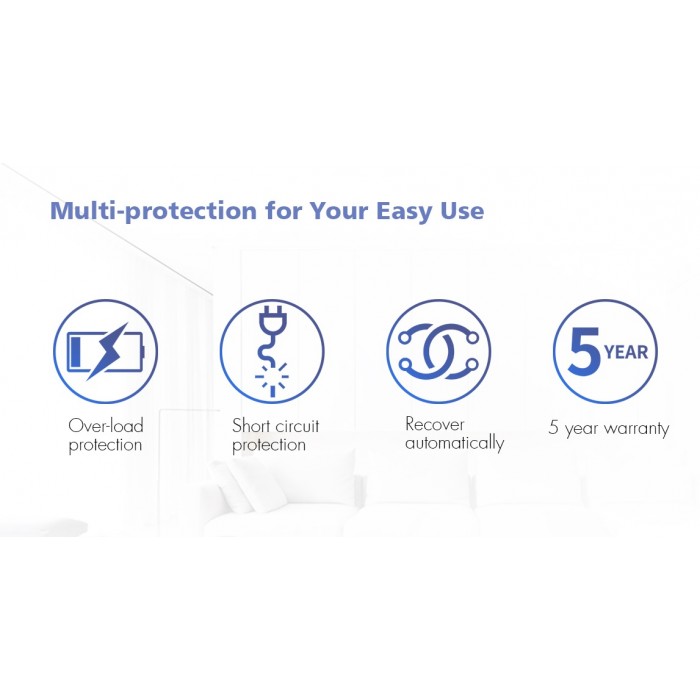 Multi-protection for Your Easy Use

Over-load protection

Short circuit protection

Recover automatically

5 YEAR

5 year warranty